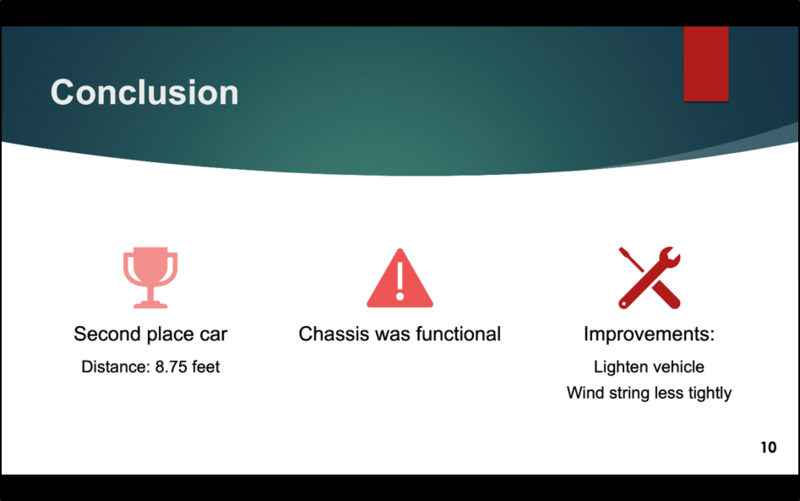 Conclusion

Second place car

Distance: 8.75 feet

Chassis was functional

Improvements:

Lighten vehicle

Wind string less tightly

10